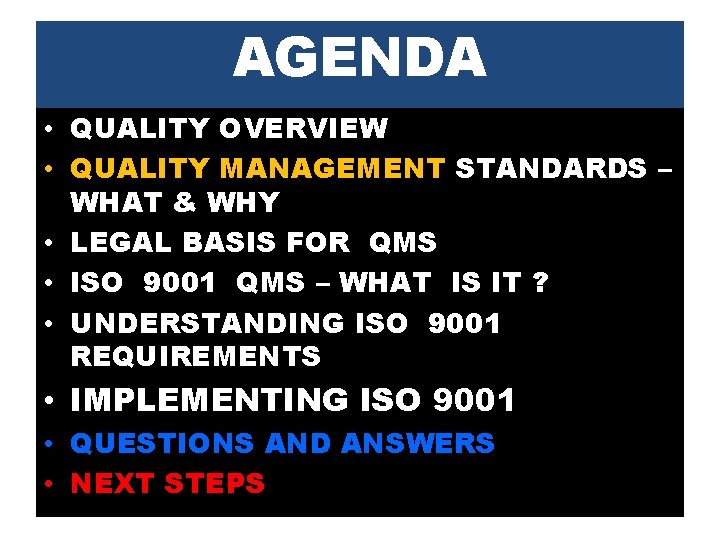 AGENDA

• QUALITY OVERVIEW
• QUALITY MANAGEMENT STANDARDS – WHAT & WHY
• LEGAL BASIS FOR QMS
• ISO 9001 QMS – WHAT IS IT ?
• UNDERSTANDING ISO 9001 REQUIREMENTS
• IMPLEMENTING ISO 9001
• QUESTIONS AND ANSWERS
• NEXT STEPS